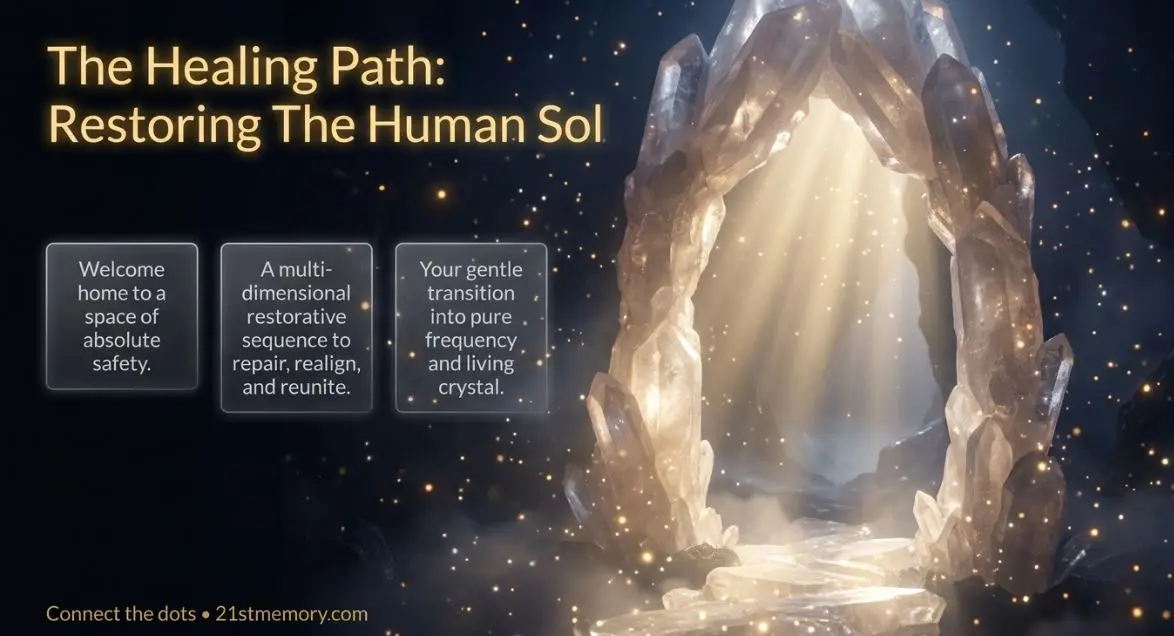 The Healing Path: Restoring The Human Sol

Welcome home to a space of absolute safety.

A multi-dimensional restorative sequence to repair, realign, and reunite.

Your gentle transition into pure frequency and living crystal.

Connect the dots • 21stmemory.com